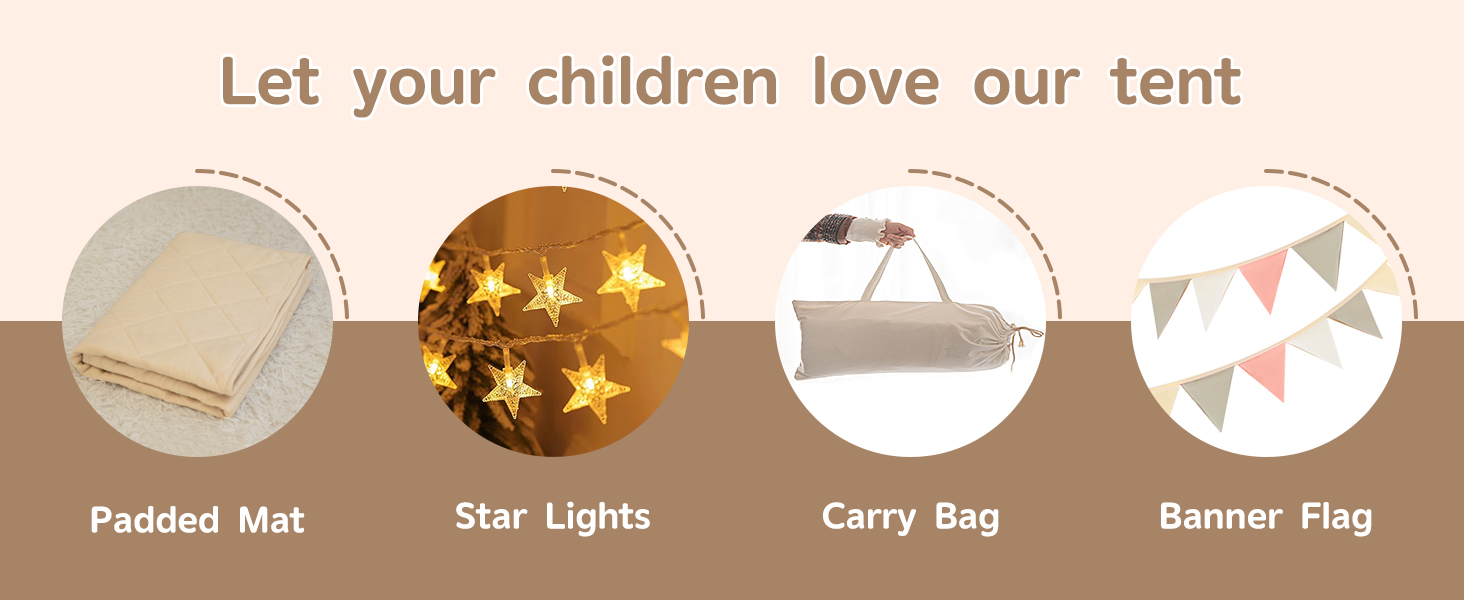 Let your children love our tent

Padded Mat

Star Lights

Carry Bag

Banner Flag